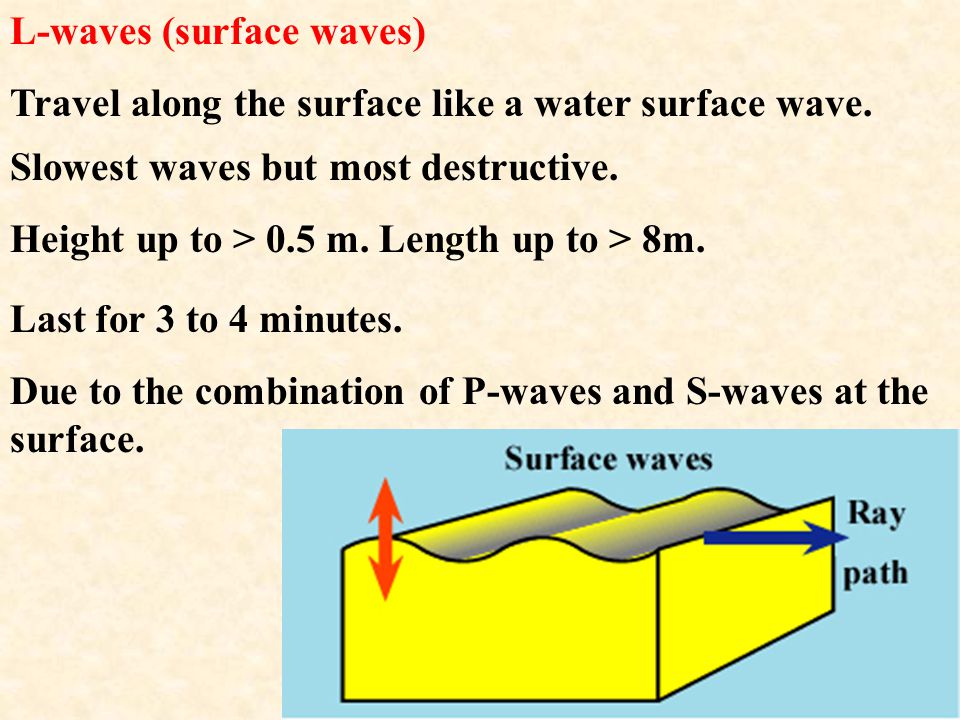 L-waves (surface waves)

Travel along the surface like a water surface wave.

Slowest waves but most destructive.

Height up to > 0.5 m. Length up to > 8m.

Last for 3 to 4 minutes.

Due to the combination of P-waves and S-waves at the surface.

Surface waves

Ray path